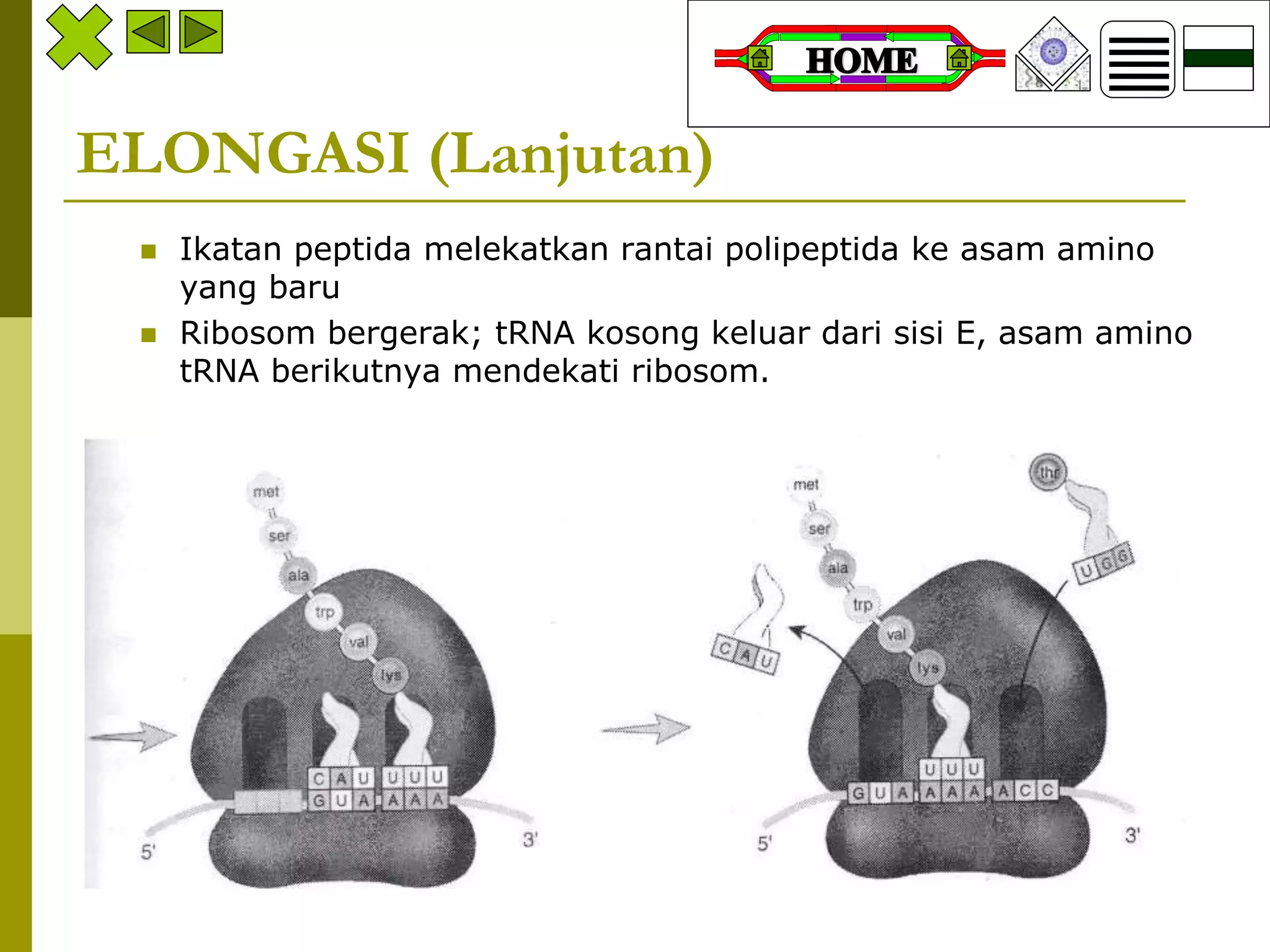 HOME

ELONGASI (Lanjutan)

Ikatan peptida melekatkan rantai polipeptida ke asam amino yang baru

Ribosom bergerak; tRNA kosong keluar dari sisi E, asam amino tRNA berikutnya mendekati ribosom.

met
ser
ala
trp
val
lys
C A U
U U U
G U A
A A A
5'
3'

met
ser
ala
trp
val
lys
thr
U G G
C A U
U U U
G U A
A A A
A C C
5'
3'